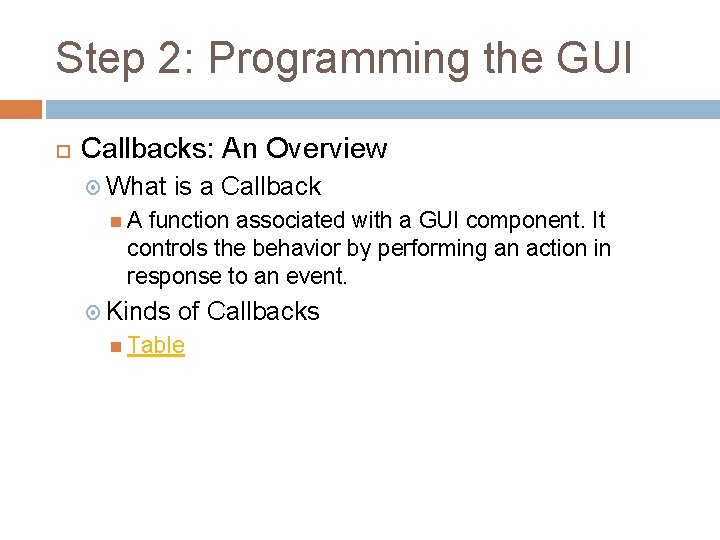 Step 2: Programming the GUI

Callbacks: An Overview

What is a Callback

A function associated with a GUI component. It controls the behavior by performing an action in response to an event.

Kinds of Callbacks

Table